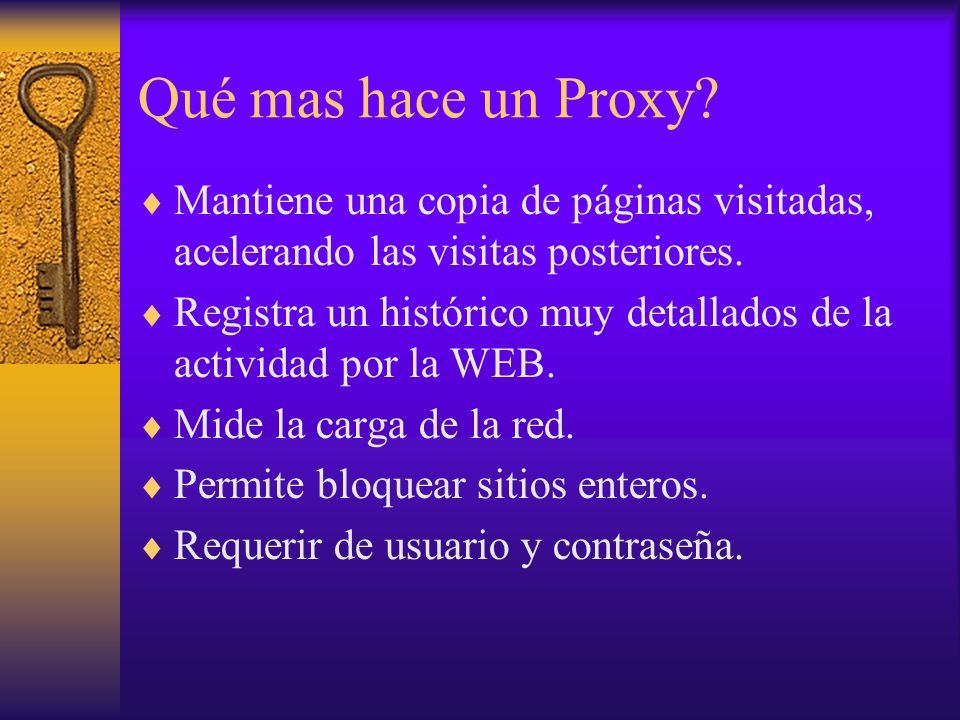 Qué mas hace un Proxy?

♦ Mantiene una copia de páginas visitadas, acelerando las visitas posteriores.

♦ Registra un histórico muy detallados de la actividad por la WEB.

♦ Mide la carga de la red.

♦ Permite bloquear sitios enteros.

♦ Requerir de usuario y contraseña.